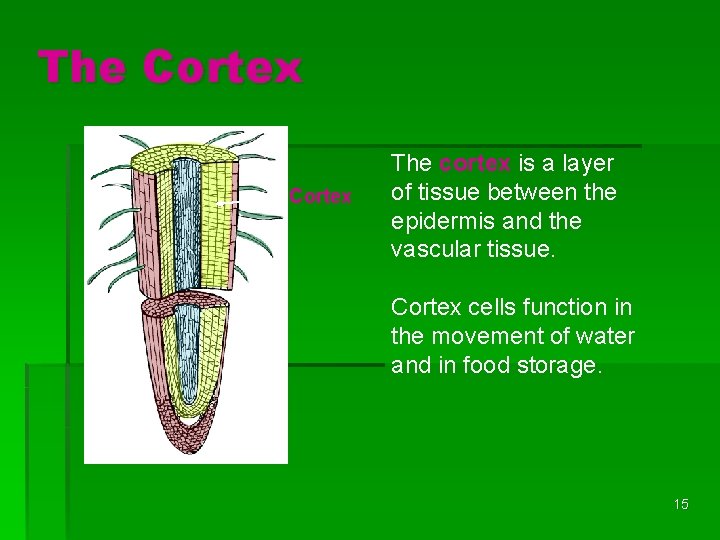 The Cortex

Cortex

The cortex is a layer of tissue between the epidermis and the vascular tissue.

Cortex cells function in the movement of water and in food storage.

15